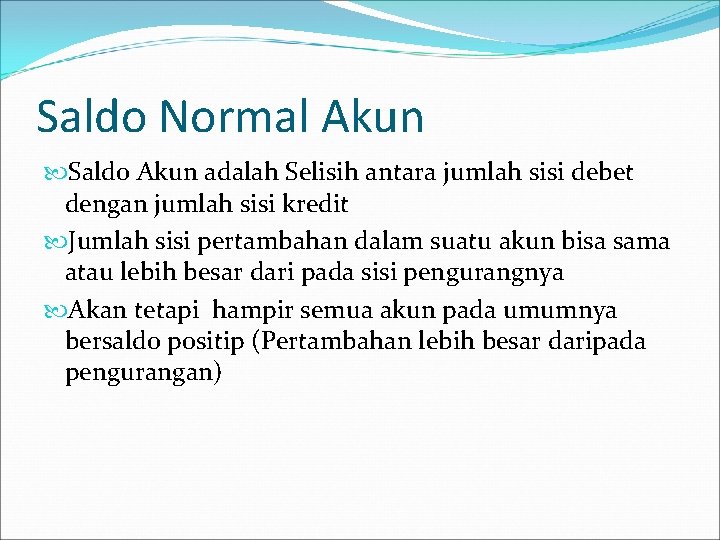 Saldo Normal Akun

Saldo Akun adalah Selisih antara jumlah sisi debet dengan jumlah sisi kredit

Jumlah sisi pertambahan dalam suatu akun bisa sama atau lebih besar dari pada sisi pengurangnya

Akan tetapi hampir semua akun pada umumnya bersaldo positip (Pertambahan lebih besar daripada pengurangan)